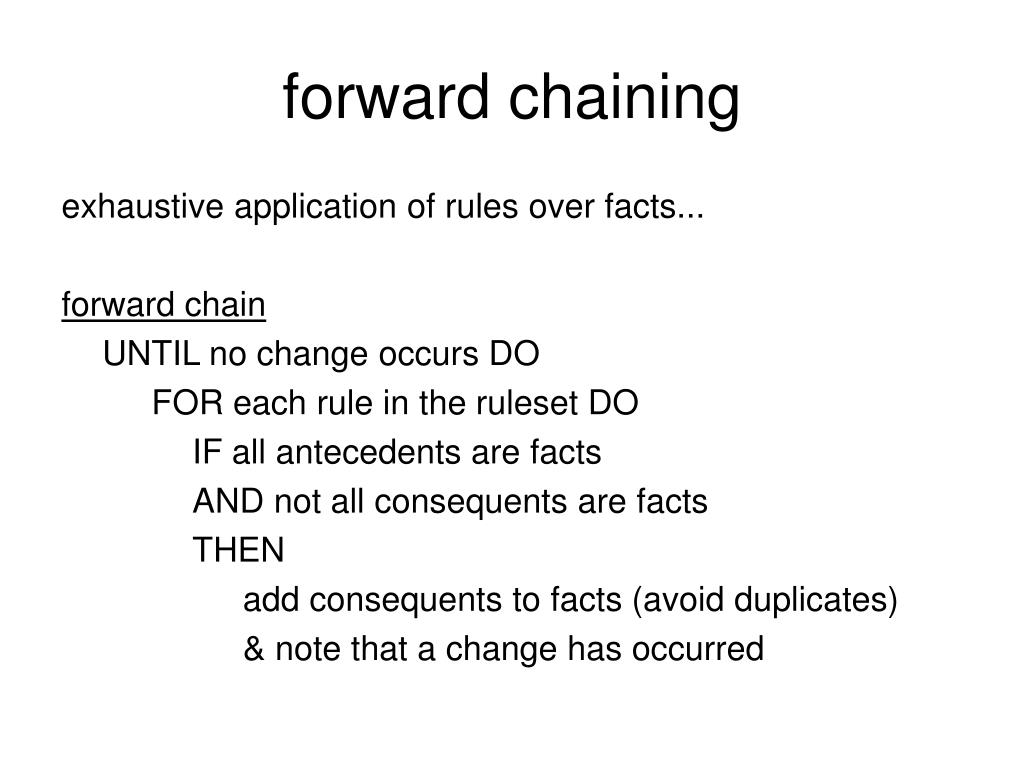 forward chaining

exhaustive application of rules over facts...

forward chain

UNTIL no change occurs DO

FOR each rule in the ruleset DO

IF all antecedents are facts

AND not all consequents are facts

THEN

add consequents to facts (avoid duplicates)

& note that a change has occurred